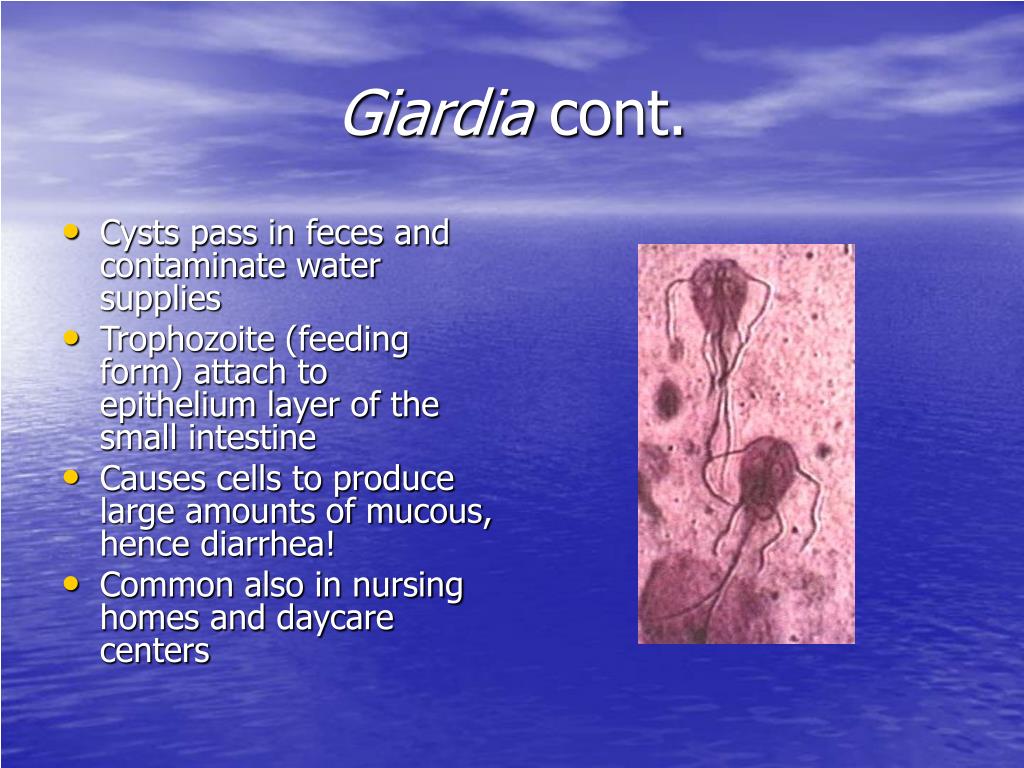 Giardia cont.

• Cysts pass in feces and contaminate water supplies
• Trophozoite (feeding form) attach to epithelium layer of the small intestine
• Causes cells to produce large amounts of mucous, hence diarrhea!
• Common also in nursing homes and daycare centers